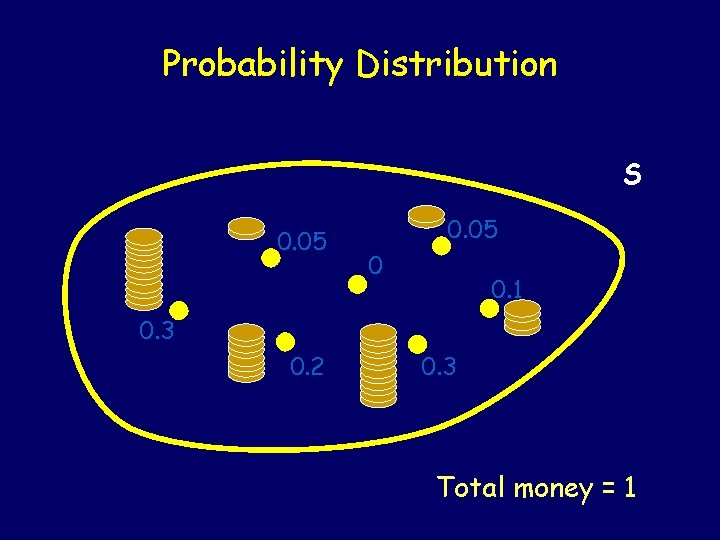 Probability Distribution

S

0.05

0.05

0

0.1

0.3

0.2

0.3

Total money = 1